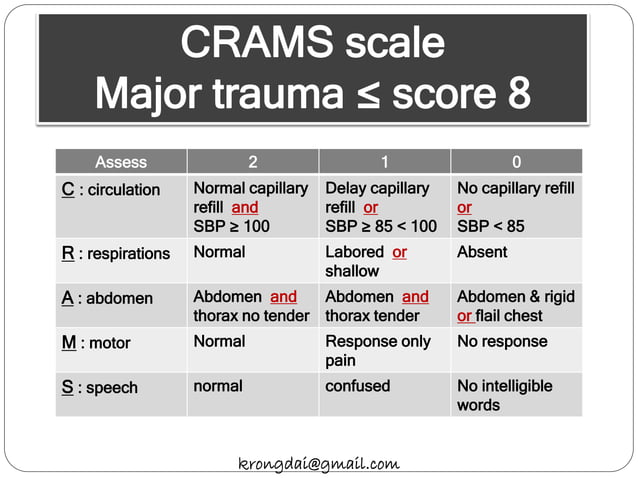 CRAMS scale
Major trauma ≤ score 8

| Assess | 2 | 1 | 0 |
|---|---|---|---|
| C : circulation | Normal capillary refill and SBP ≥ 100 | Delay capillary refill or SBP ≥ 85 < 100 | No capillary refill or SBP < 85 |
| R : respirations | Normal | Labored or shallow | Absent |
| A : abdomen | Abdomen and thorax no tender | Abdomen and thorax tender | Abdomen & rigid or flail chest |
| M : motor | Normal | Response only pain | No response |
| S : speech | normal | confused | No intelligible words |

krongdai@gmail.com